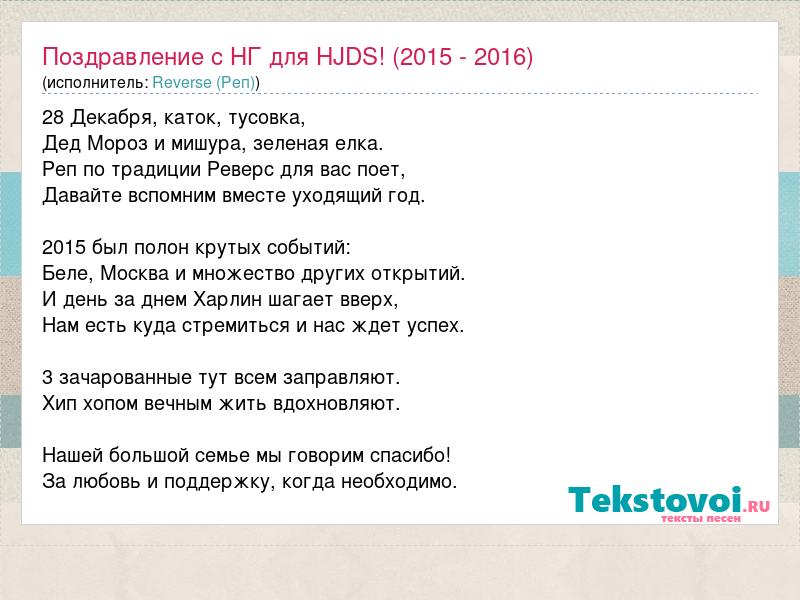 Поздравление с НГ для HJDS! (2015 - 2016)
(исполнитель: Reverse (Реп))

28 Декабря, каток, тусовка,
Дед Мороз и мишура, зеленая елка.
Реп по традиции Реверс для вас поет,
Давайте вспомним вместе уходящий год.

2015 был полон крутых событий:
Беле, Москва и множество других открытий.
И день за днем Харлин шагает вверх,
Нам есть куда стремиться и нас ждет успех.

3 зачарованные тут всем заправляют.
Хип хопом вечным жить вдохновляют.

Нашей большой семье мы говорим спасибо!
За любовь и поддержку, когда необходимо.

Tekstovoi.RU
тексты песен